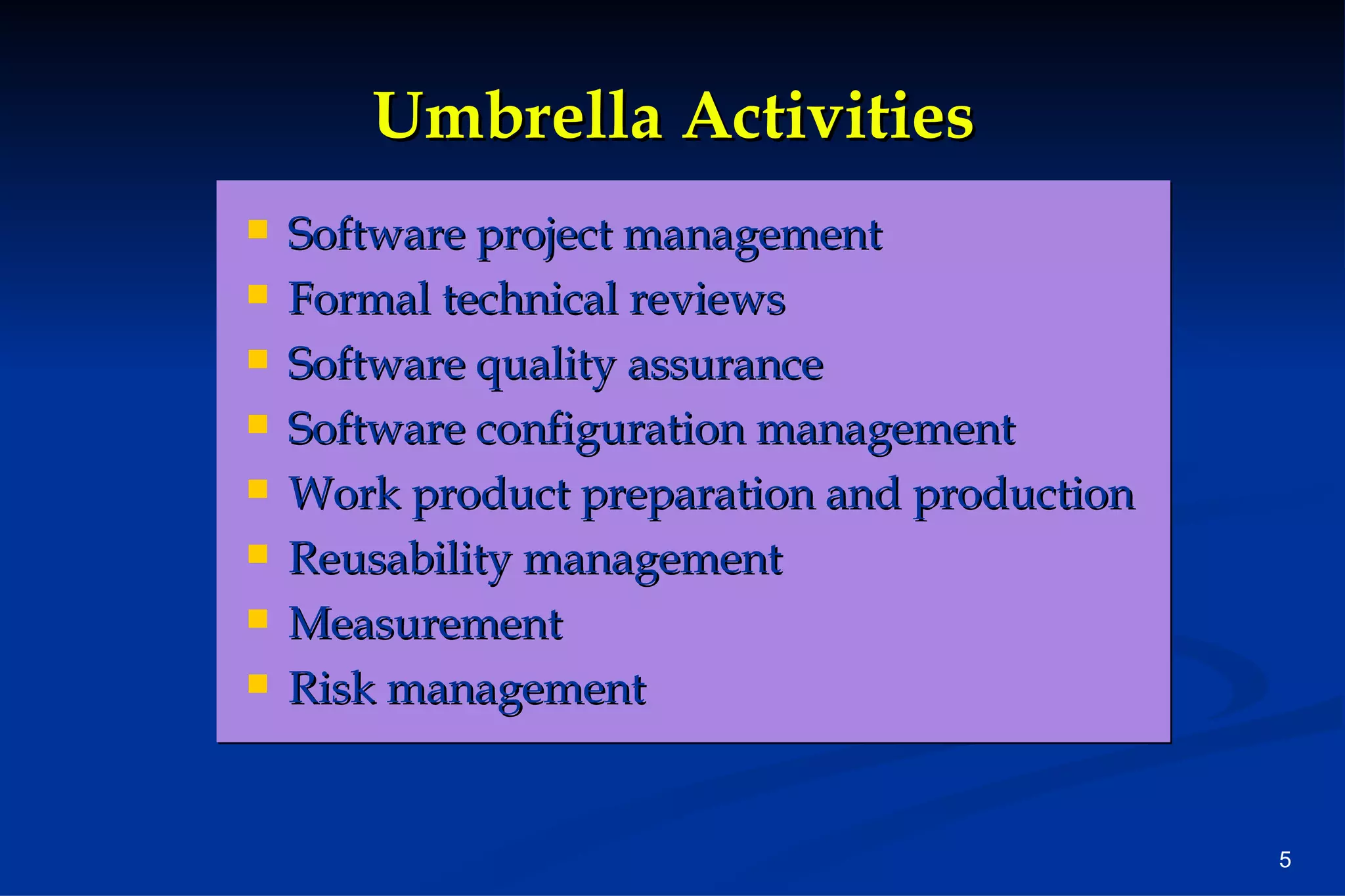 Umbrella Activities

- Software project management
- Formal technical reviews
- Software quality assurance
- Software configuration management
- Work product preparation and production
- Reusability management
- Measurement
- Risk management

5